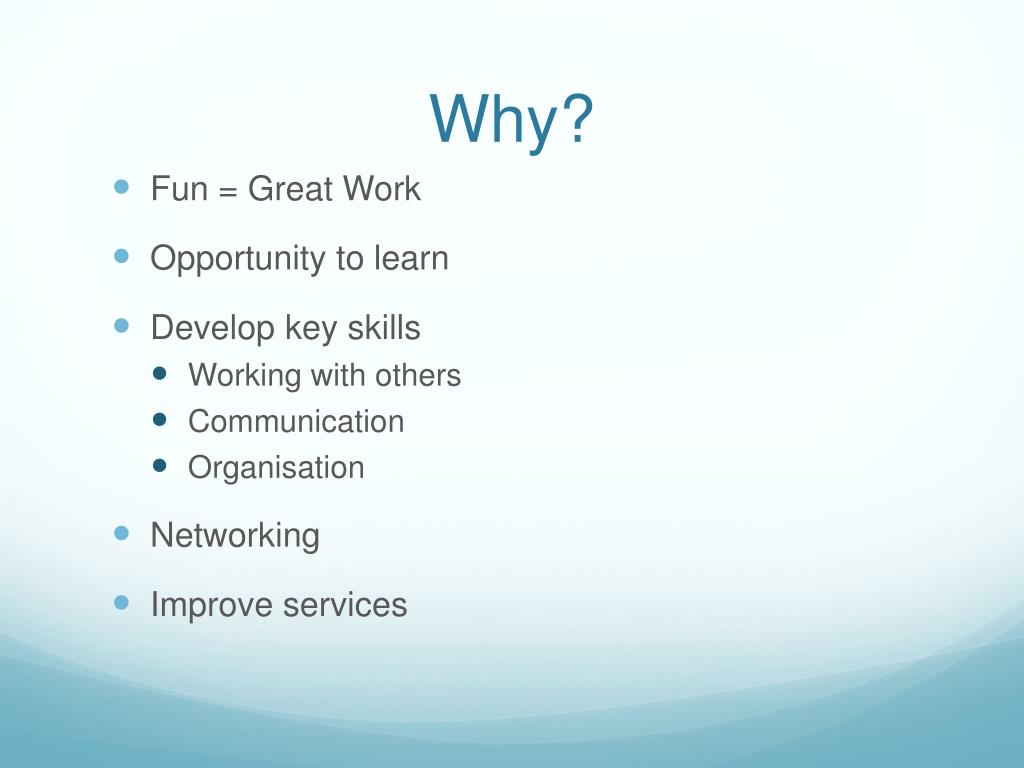 Why?

- Fun = Great Work
- Opportunity to learn
- Develop key skills
  - Working with others
  - Communication
  - Organisation
- Networking
- Improve services